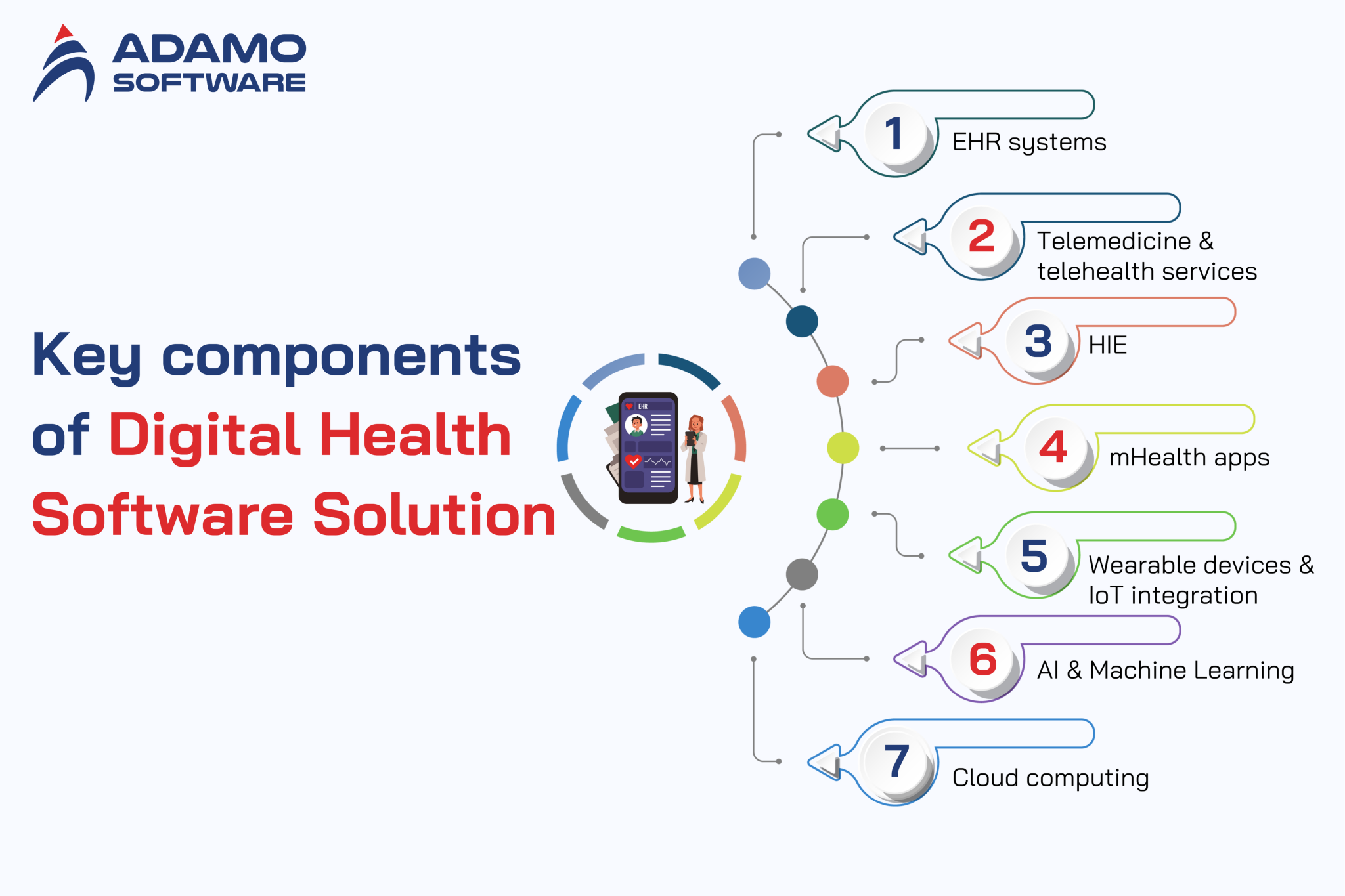 ADAMO SOFTWARE

Key components of Digital Health Software Solution

EHR

1 EHR systems

2 Telemedicine & telehealth services

3 HIE

4 mHealth apps

5 Wearable devices & IoT integration

6 AI & Machine Learning

7 Cloud computing